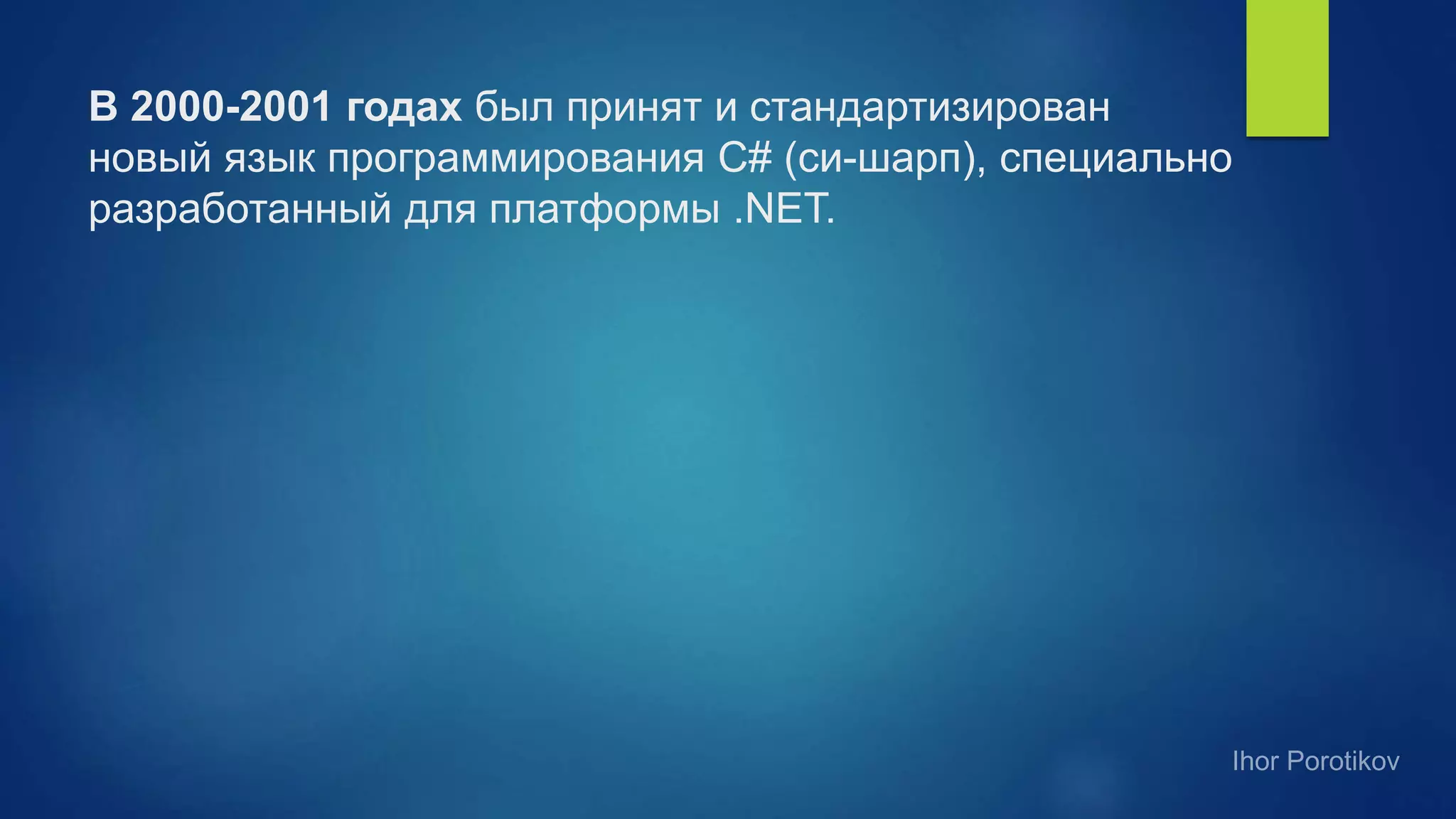 В 2000-2001 годах был принят и стандартизирован новый язык программирования C# (си-шарп), специально разработанный для платформы .NET.

Ihor Porotikov